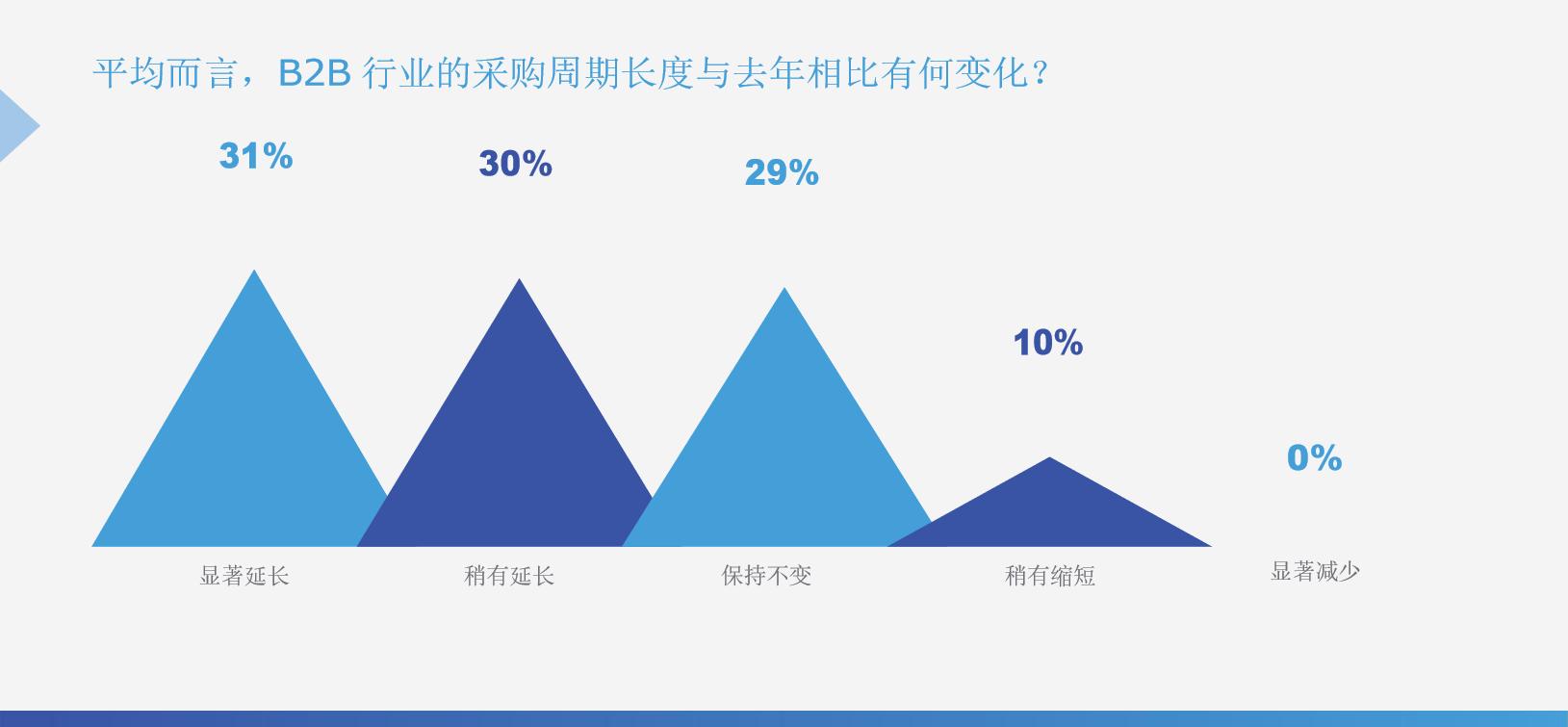 平均而言，B2B 行业的采购周期长度与去年相比有何变化？

31%
30%
29%
10%
0%

显著延长
稍有延长
保持不变
稍有缩短
显著减少